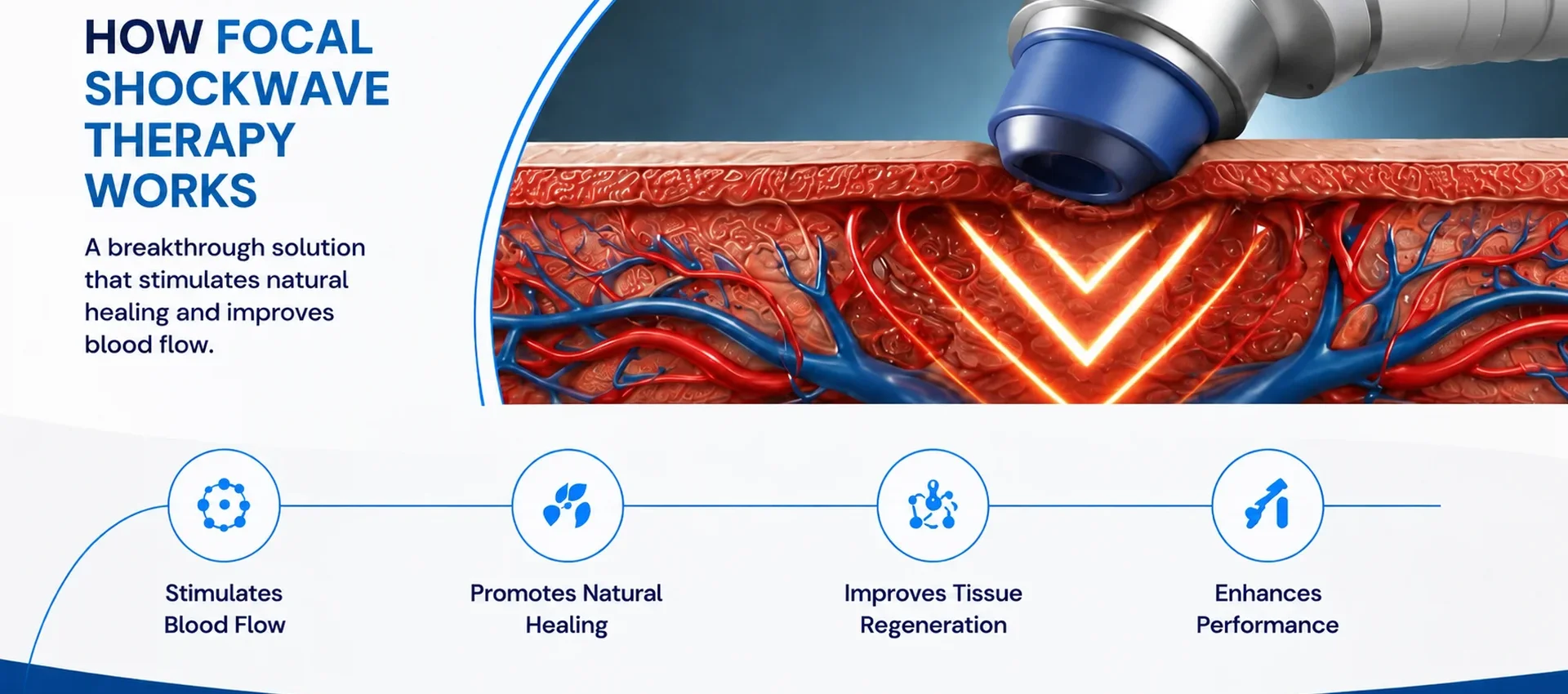 HOW FOCAL SHOCKWAVE THERAPY WORKS

A breakthrough solution that stimulates natural healing and improves blood flow.

Stimulates Blood Flow

Promotes Natural Healing

Improves Tissue Regeneration

Enhances Performance